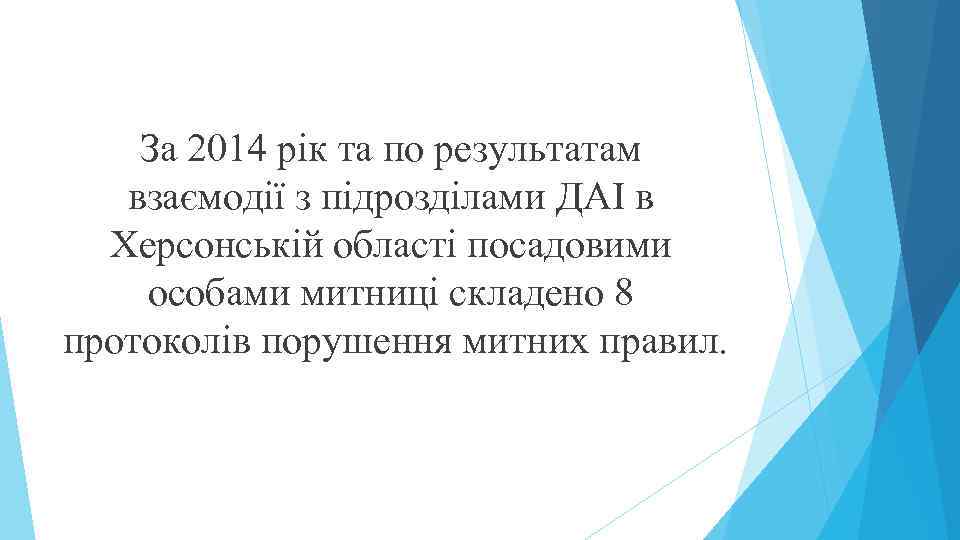 За 2014 рік та по результатам взаємодії з підрозділами ДАІ в Херсонській області посадовими особами митниці складено 8 протоколів порушення митних правил.